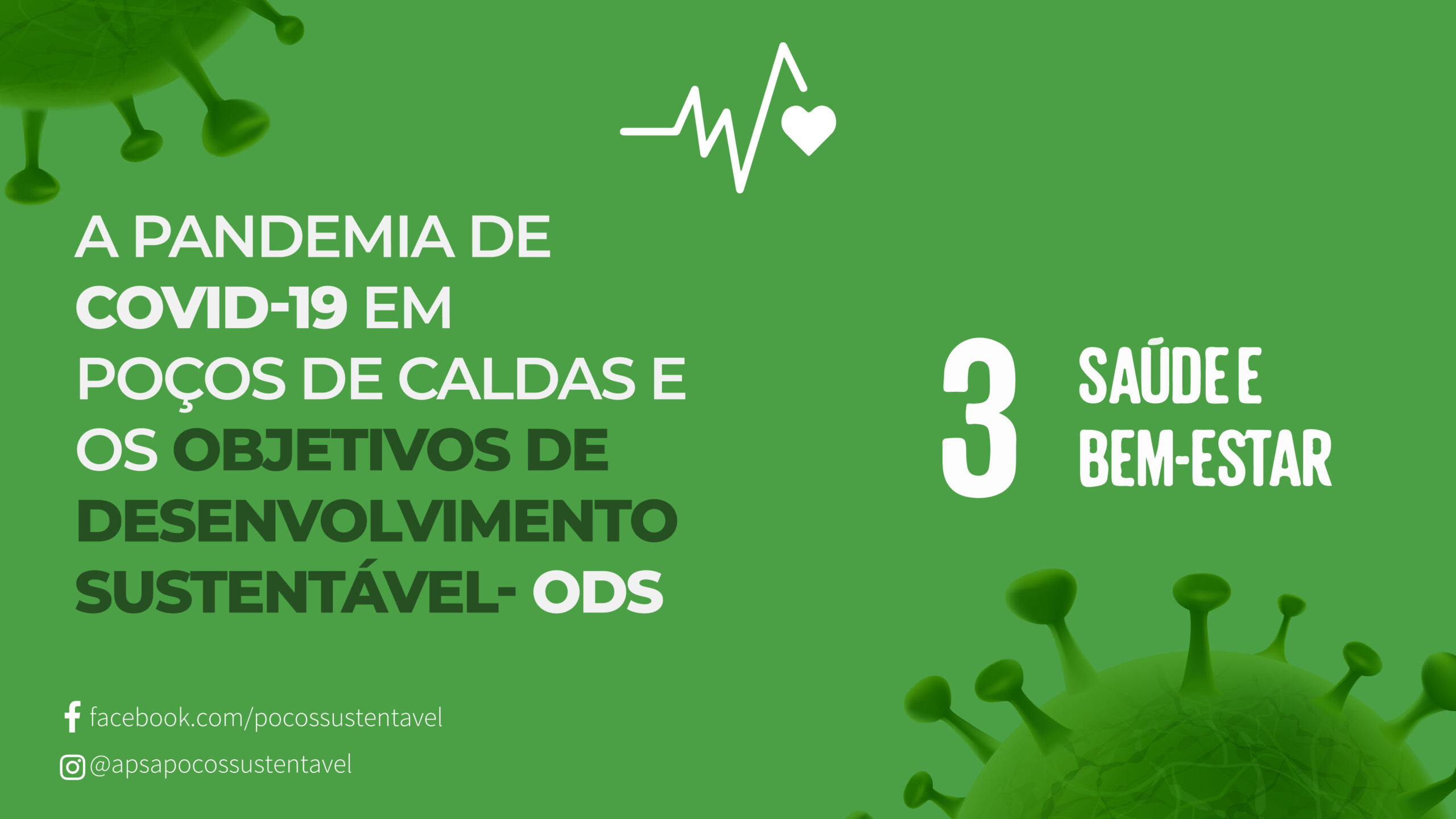 A PANDEMIA DE COVID-19 EM POÇOS DE CALDAS E OS OBJETIVOS DE DESENVOLVIMENTO SUSTENTÁVEL- ODS

3 SAÚDE E BEM-ESTAR

facebook.com/pocossustentavel

@apsapocossustentavel